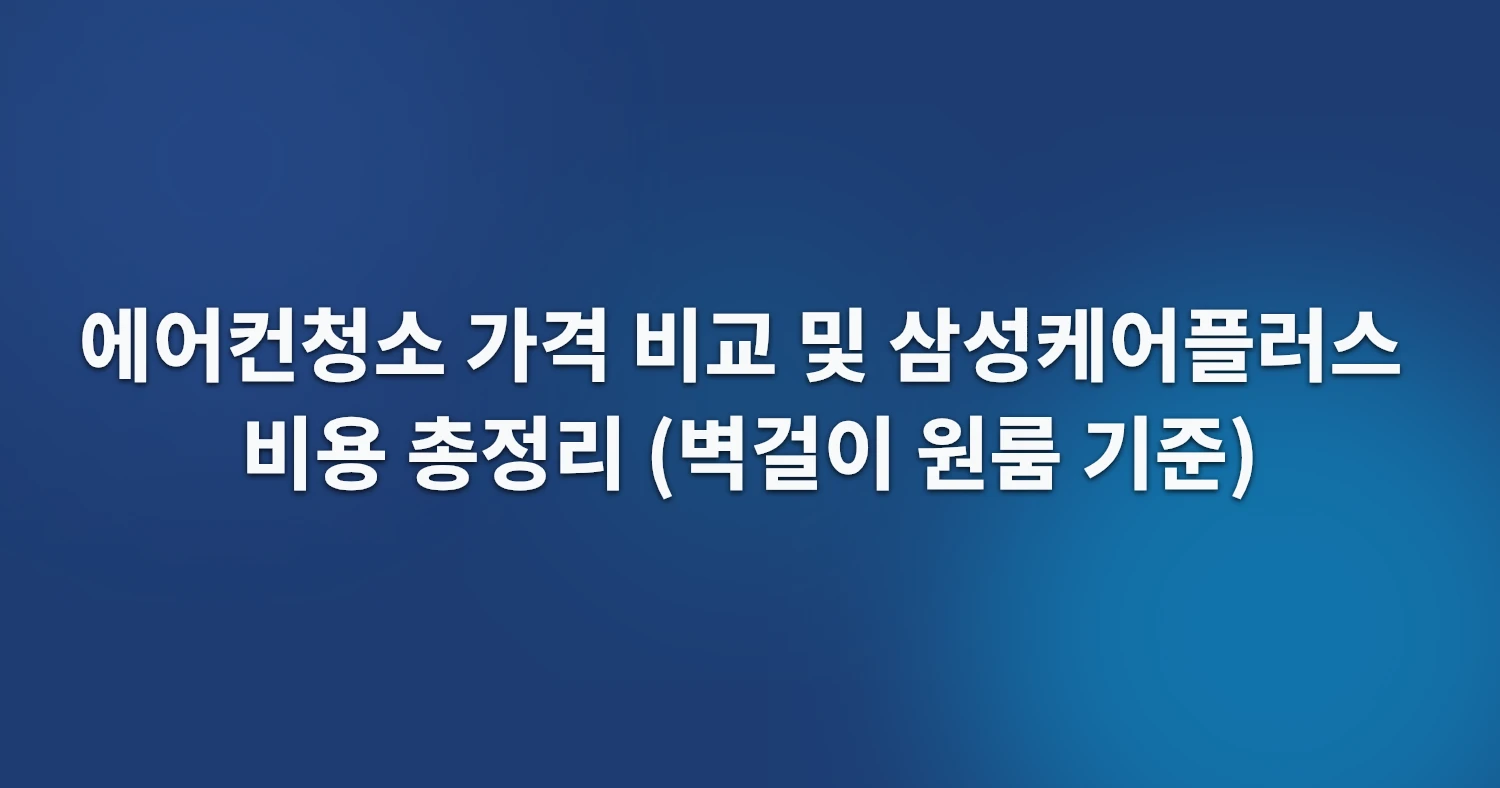 에어컨청소 가격 비교 및 삼성케어플러스 비용 총정리 (벽걸이 원룸 기준)